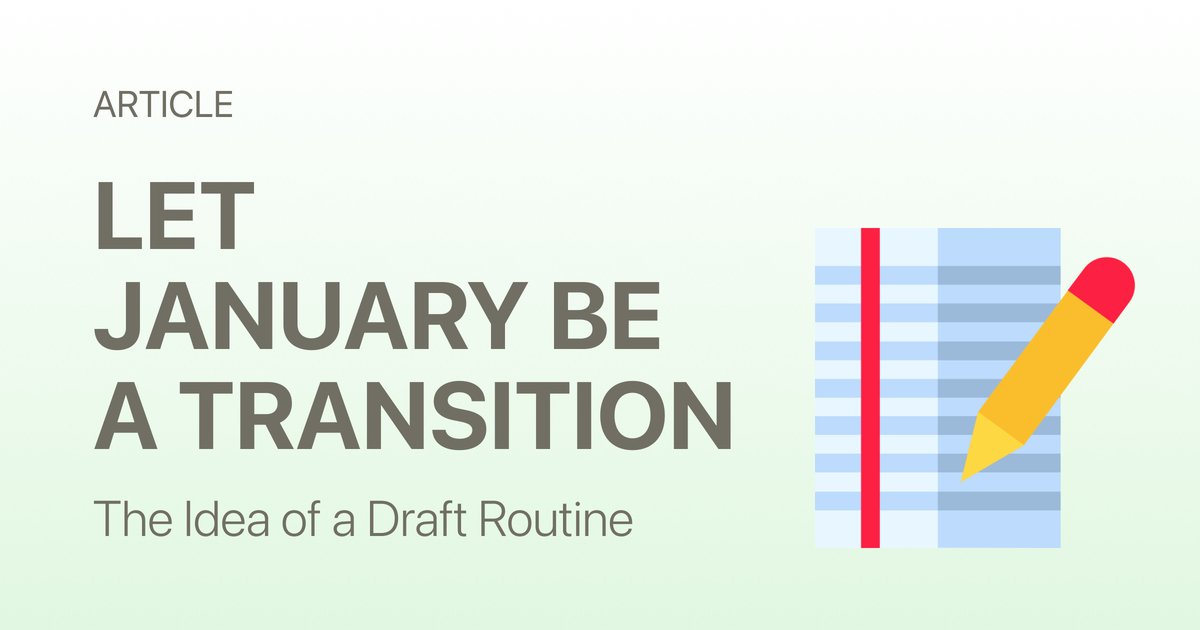 ARTICLE

LET JANUARY BE A TRANSITION

The Idea of a Draft Routine